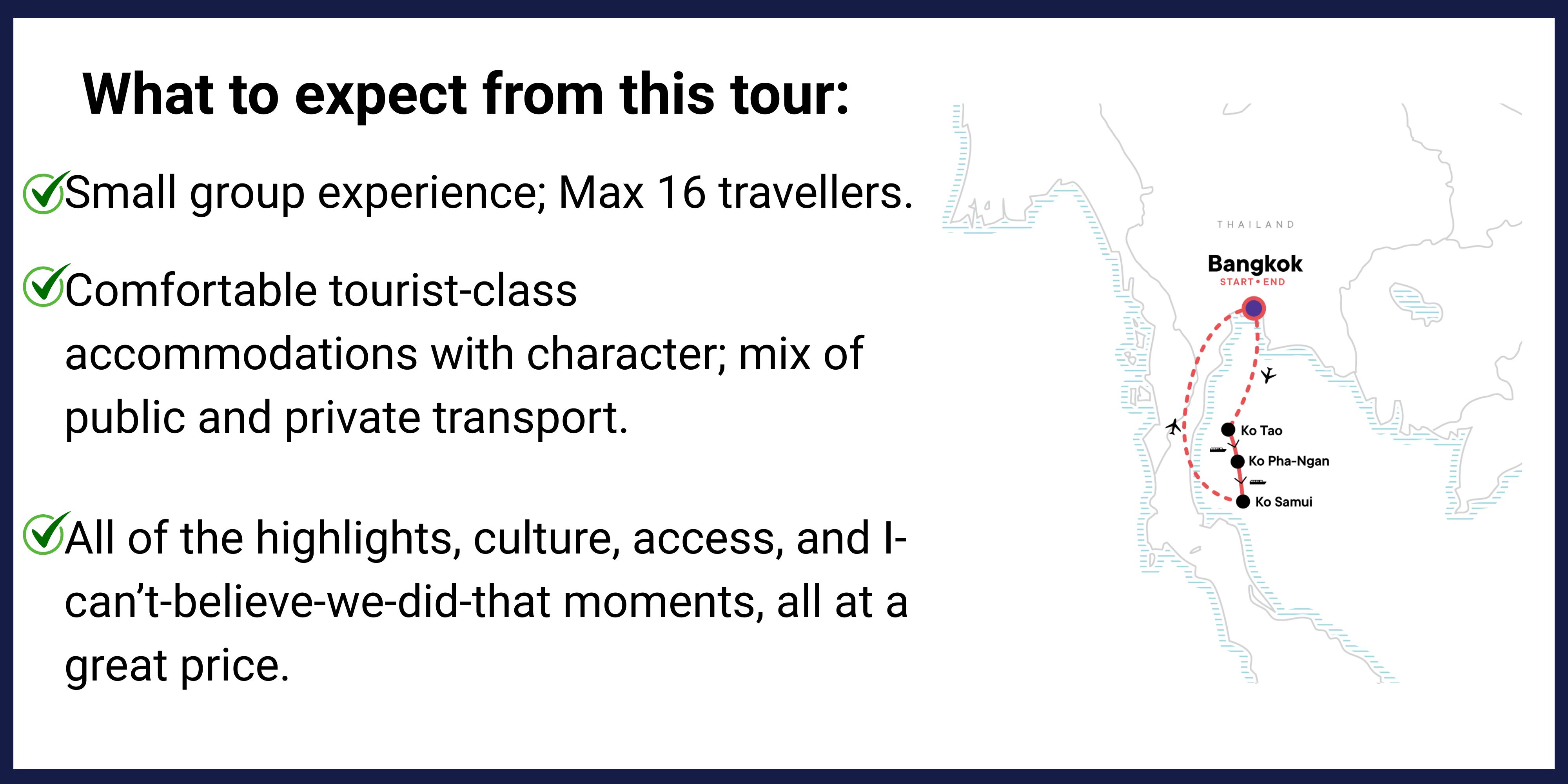 What to expect from this tour:

Small group experience; Max 16 travellers.

Comfortable tourist-class accommodations with character; mix of public and private transport.

All of the highlights, culture, access, and I-can't-believe-we-did-that moments, all at a great price.

THAILAND

Bangkok
START • END

Ko Tao

Ko Pha-Ngan

Ko Samui